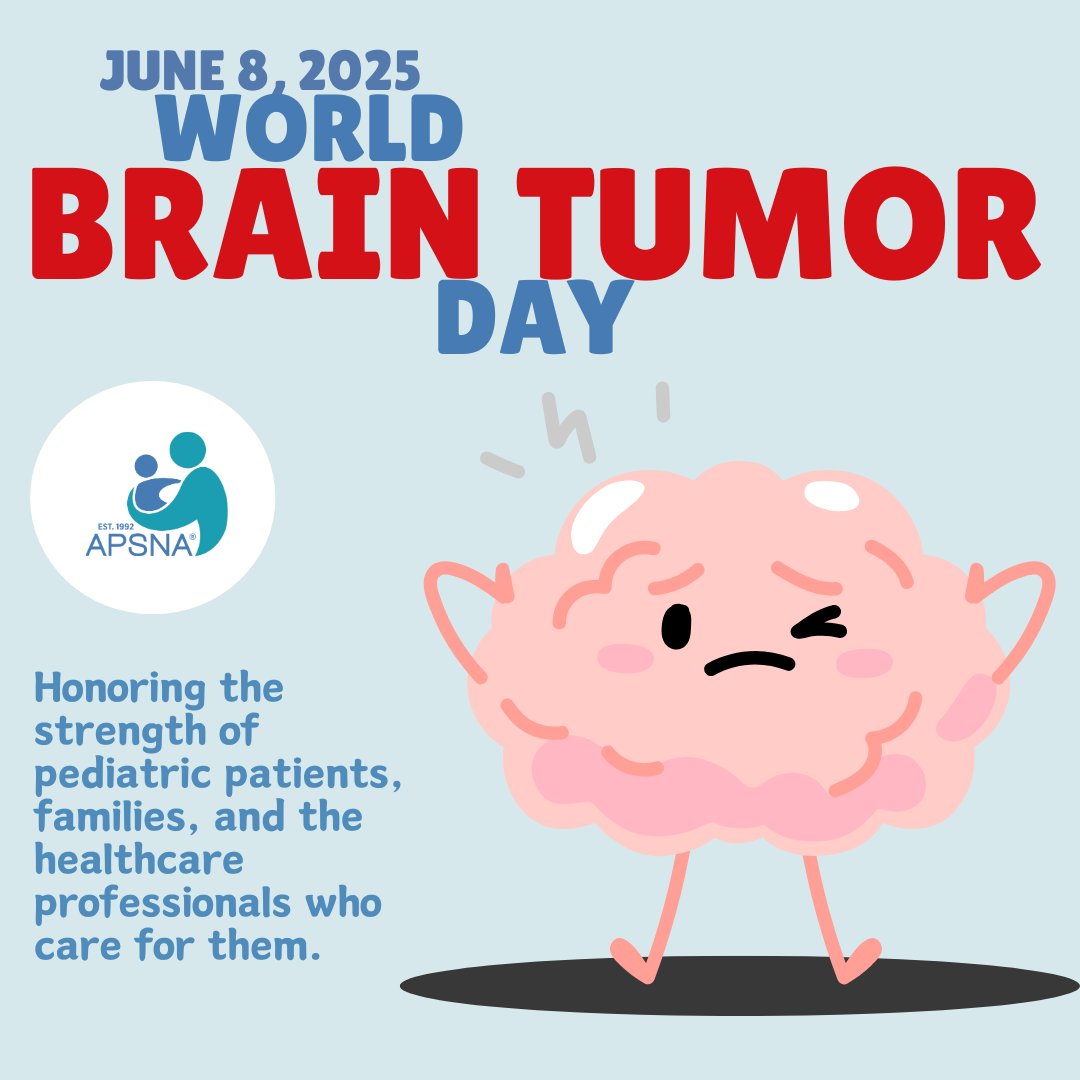 JUNE 8, 2025
WORLD
BRAIN TUMOR
DAY

EST. 1992
APSNA®

Honoring the strength of pediatric patients, families, and the healthcare professionals who care for them.